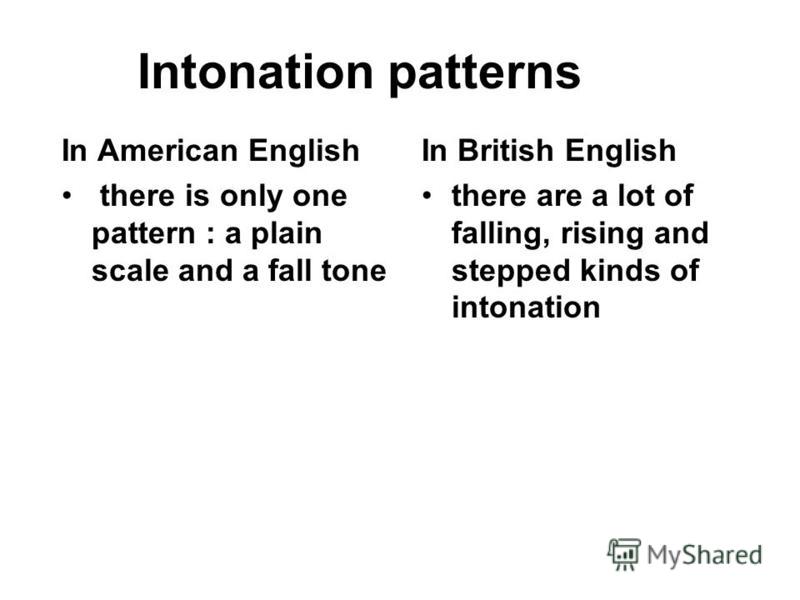 Intonation patterns

In American English

• there is only one pattern : a plain scale and a fall tone

In British English

• there are a lot of falling, rising and stepped kinds of intonation

MyShared